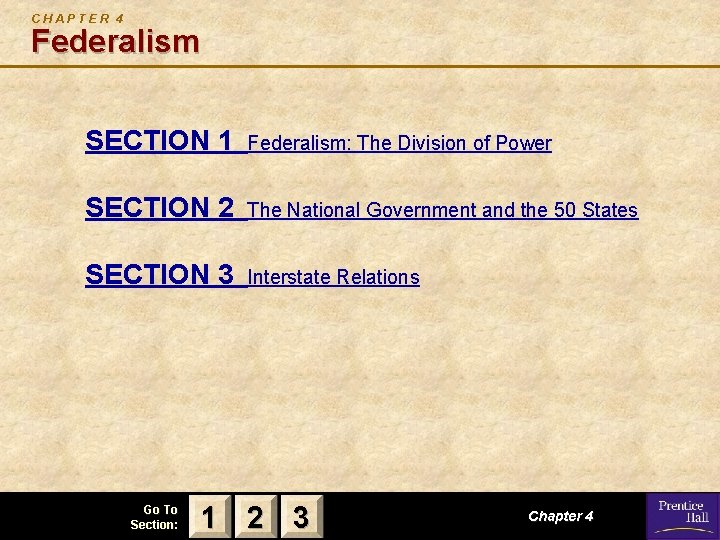 CHAPTER 4
Federalism

SECTION 1 Federalism: The Division of Power

SECTION 2 The National Government and the 50 States

SECTION 3 Interstate Relations

Go To Section: 1 2 3

Chapter 4

Prentice Hall